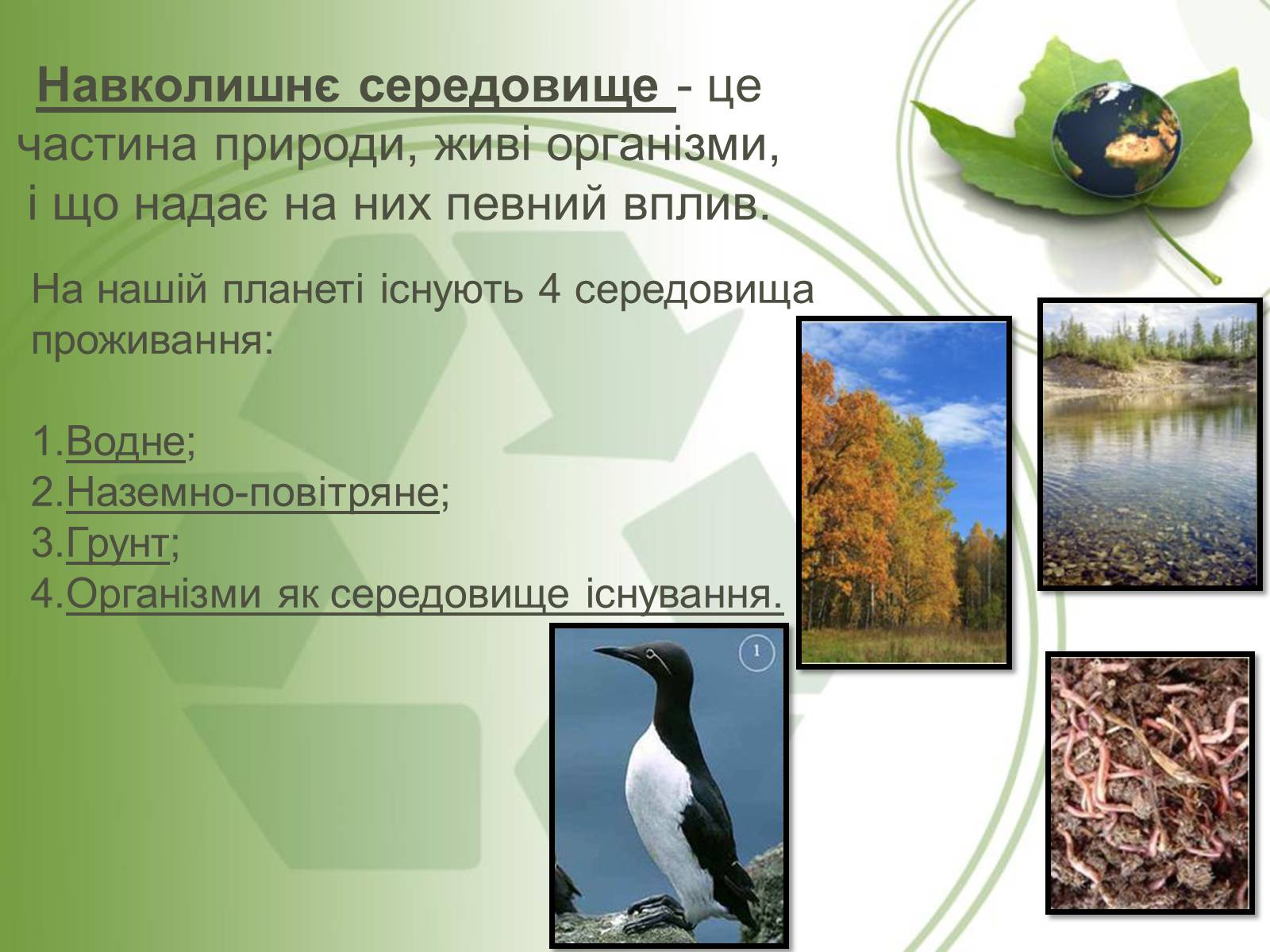 Навколишнє середовище - це частина природи, живі організми, і що надає на них певний вплив.

На нашій планеті існують 4 середовища проживання:

1.Водне;
2.Наземно-повітряне;
3.Грунт;
4.Організми як середовище існування.

1